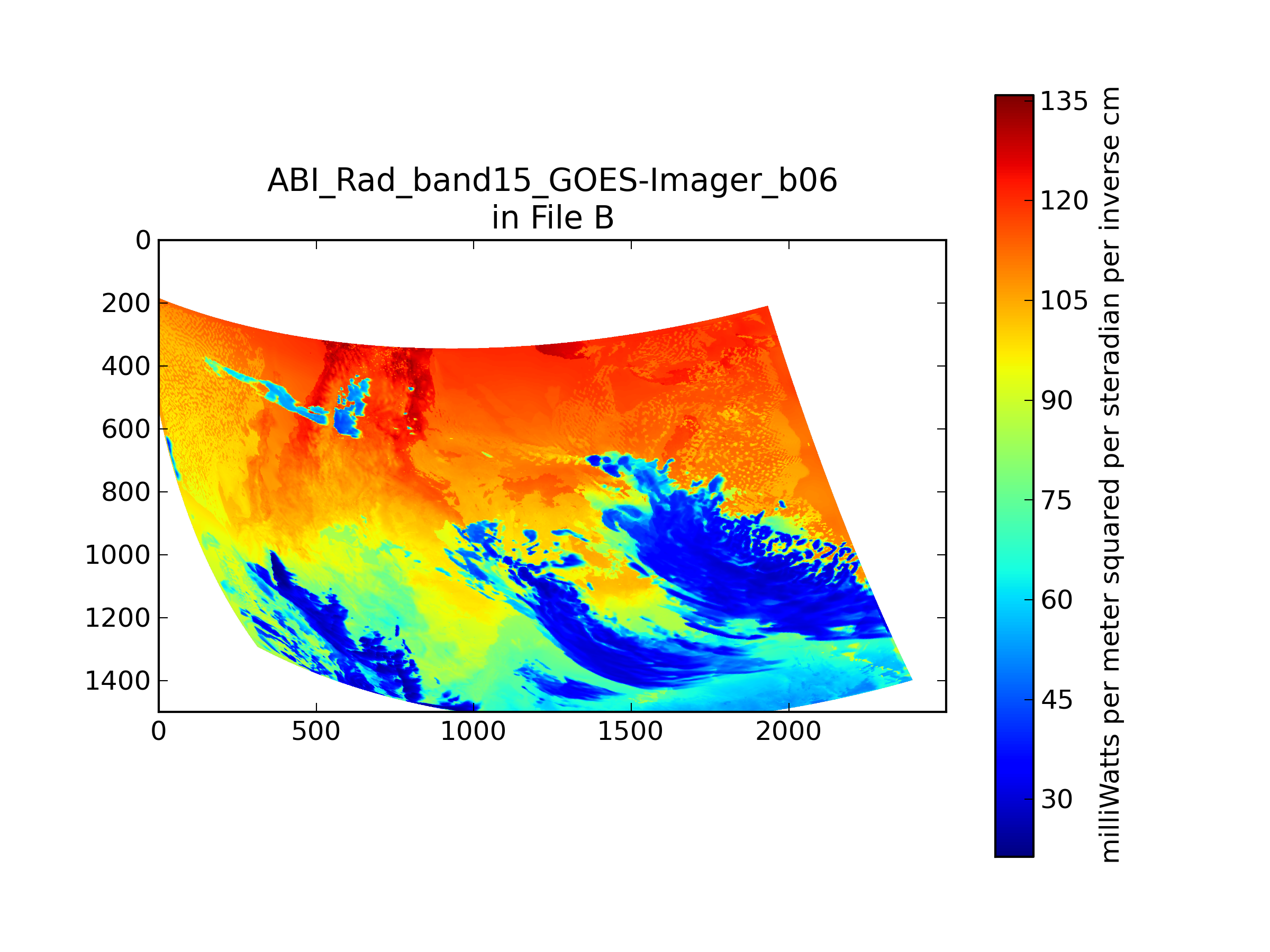 ABI_Rad_band15_GOES-Imager_b06
in File B

0
200
400
600
800
1000
1200
1400

0
500
1000
1500
2000

135
120
105
90
75
60
45
30

milliWatts per meter squared per steradian per inverse cm